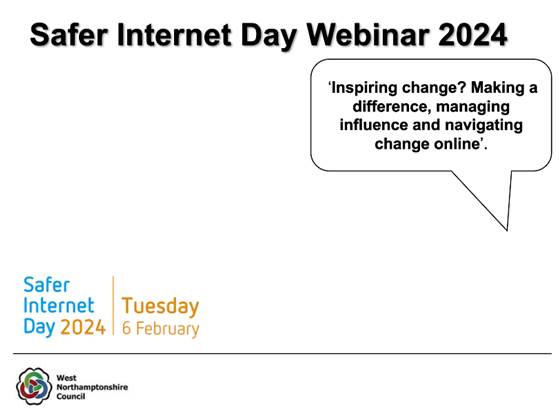 Safer Internet Day Webinar 2024

'Inspiring change? Making a difference, managing influence and navigating change online'.

Safer Internet Day 2024

Tuesday 6 February

West Northamptonshire Council